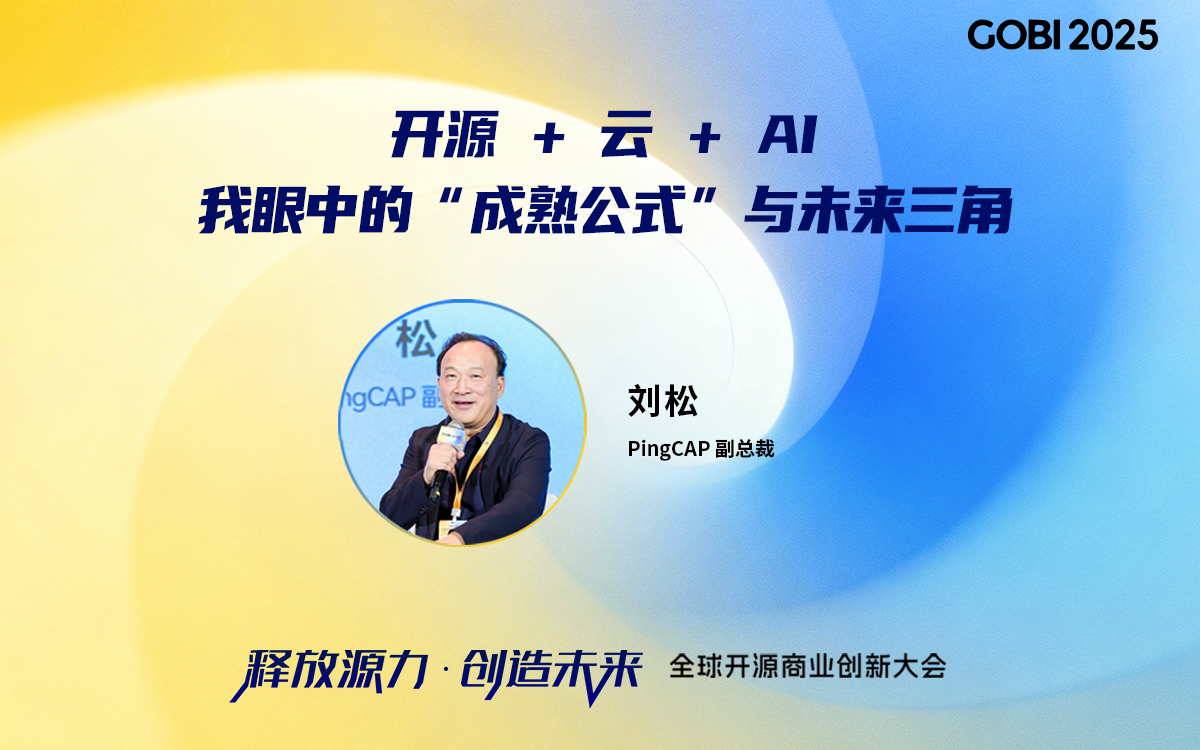 GOBI 2025

开源 + 云 + AI
我眼中的“成熟公式”与未来三角

松
ngCAP 副

刘松
PingCAP 副总裁

释放源力 · 创造未来 全球开源商业创新大会